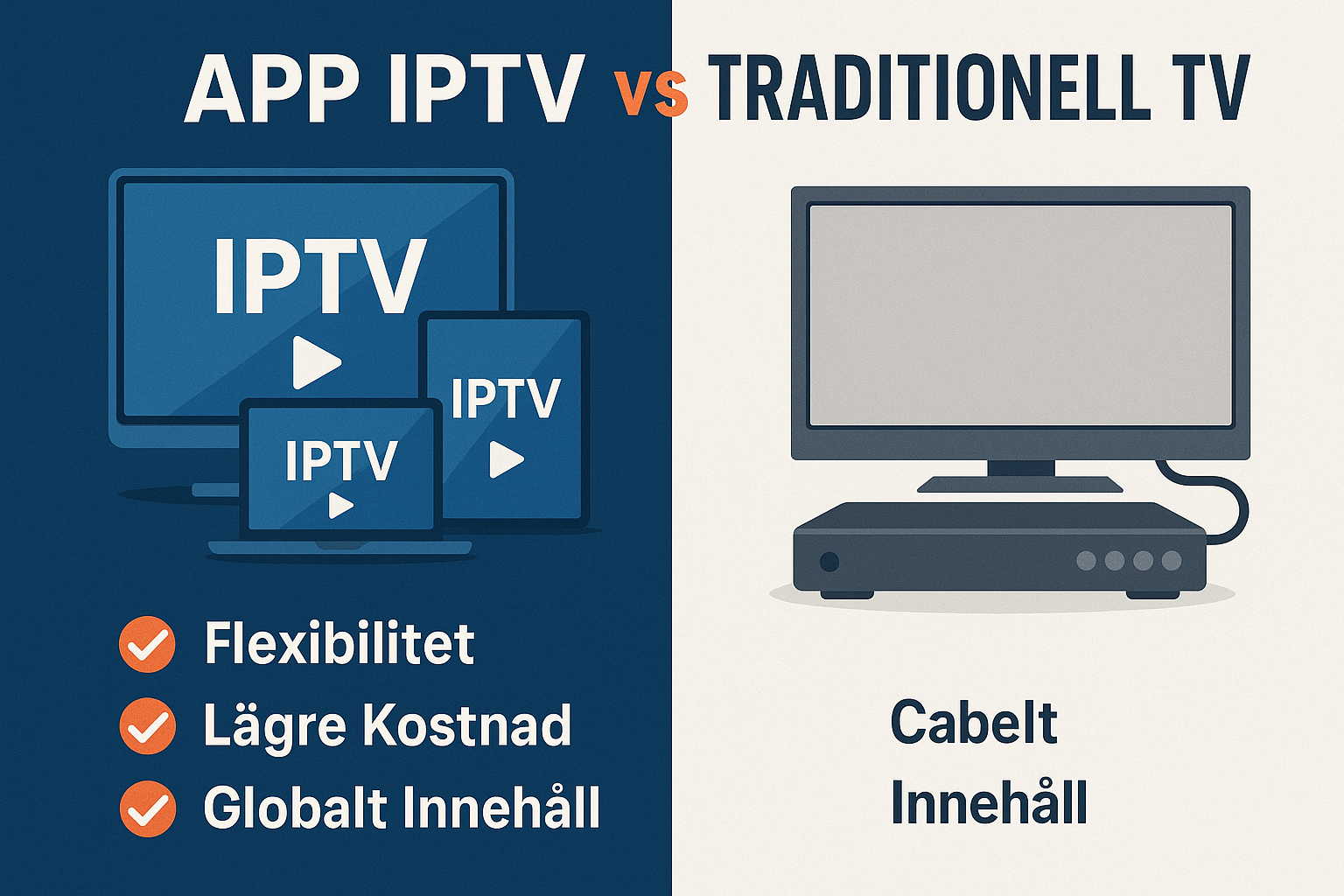 APP IPTV vs TRADITIONELL TV

IPTV

IPTV

IPTV

Flexibilitet
Lägre Kostnad
Globalt Innehåll

Cabelt
Innehåll